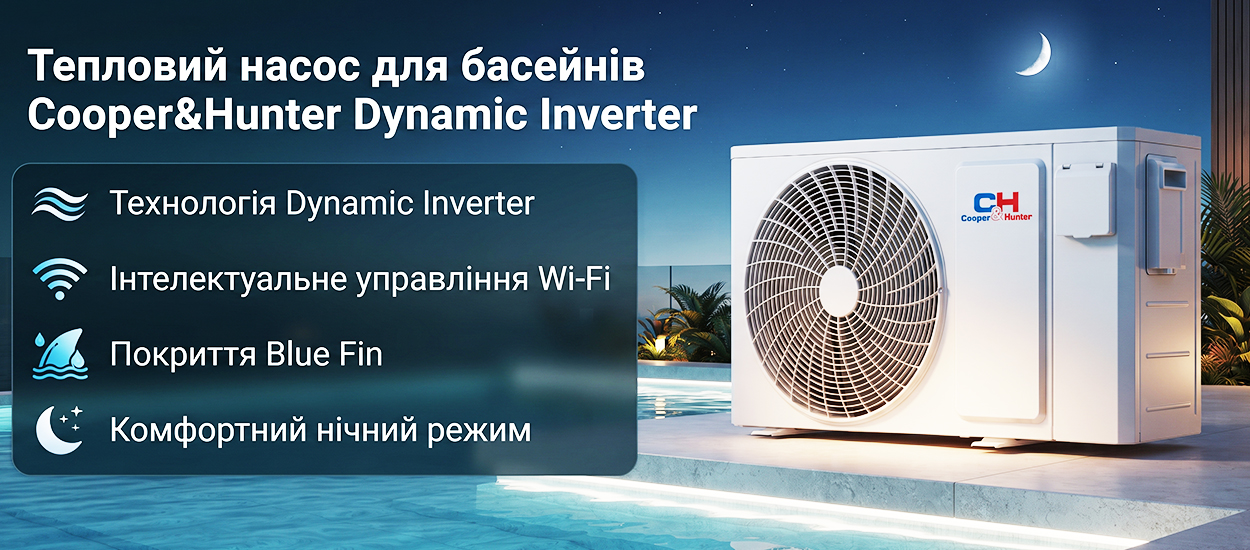 Тепловий насос для басейнів
Cooper&Hunter Dynamic Inverter

Технологія Dynamic Inverter

Інтелектуальне управління Wi-Fi

Покриття Blue Fin

Комфортний нічний режим

C&H
Cooper&Hunter